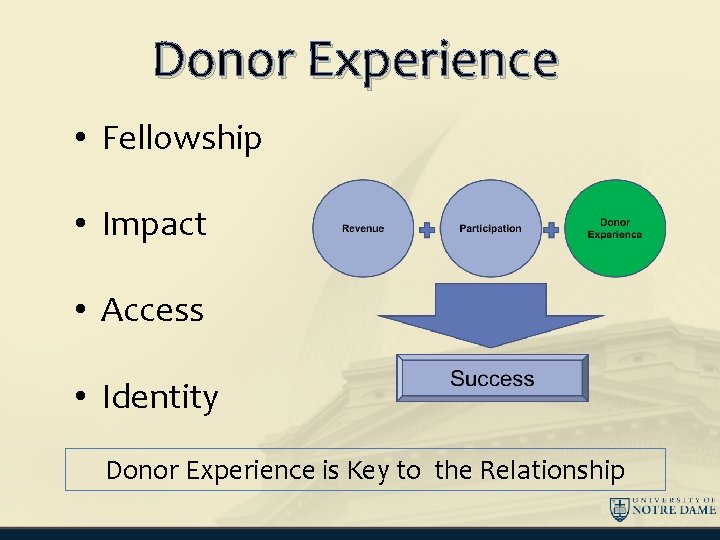 Donor Experience

• Fellowship

• Impact

• Access

• Identity

Revenue + Participation + Donor Experience

Success

Donor Experience is Key to the Relationship

UNIVERSITY OF NOTRE DAME